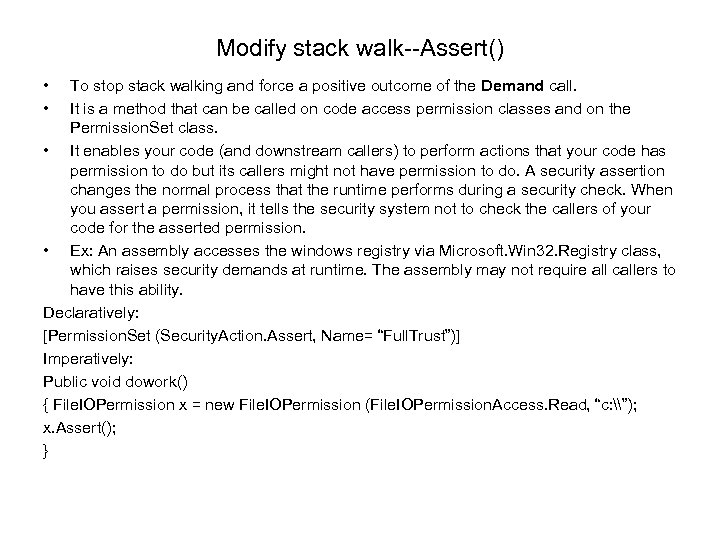 Modify stack walk--Assert()

• To stop stack walking and force a positive outcome of the Demand call.

• It is a method that can be called on code access permission classes and on the PermissionSet class.

• It enables your code (and downstream callers) to perform actions that your code has permission to do but its callers might not have permission to do. A security assertion changes the normal process that the runtime performs during a security check. When you assert a permission, it tells the security system not to check the callers of your code for the asserted permission.

• Ex: An assembly accesses the windows registry via Microsoft.Win32.Registry class, which raises security demands at runtime. The assembly may not require all callers to have this ability.

Declaratively:

[PermissionSet (SecurityAction.Assert, Name= “FullTrust”)]

Imperatively:

Public void dowork()

{ FileIOPermission x = new FileIOPermission (FileIOPermissionAccess.Read, “c:\\”);

x.Assert();

}